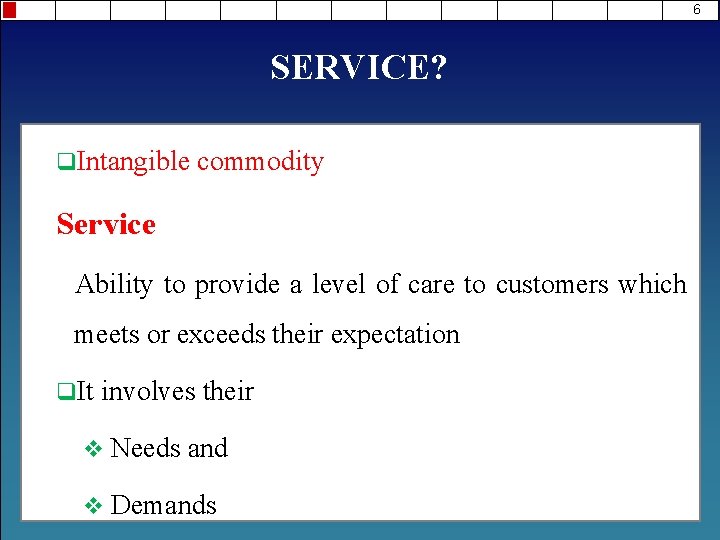 6

SERVICE?

❑Intangible commodity

Service

Ability to provide a level of care to customers which meets or exceeds their expectation

❑It involves their

❖ Needs and

❖ Demands